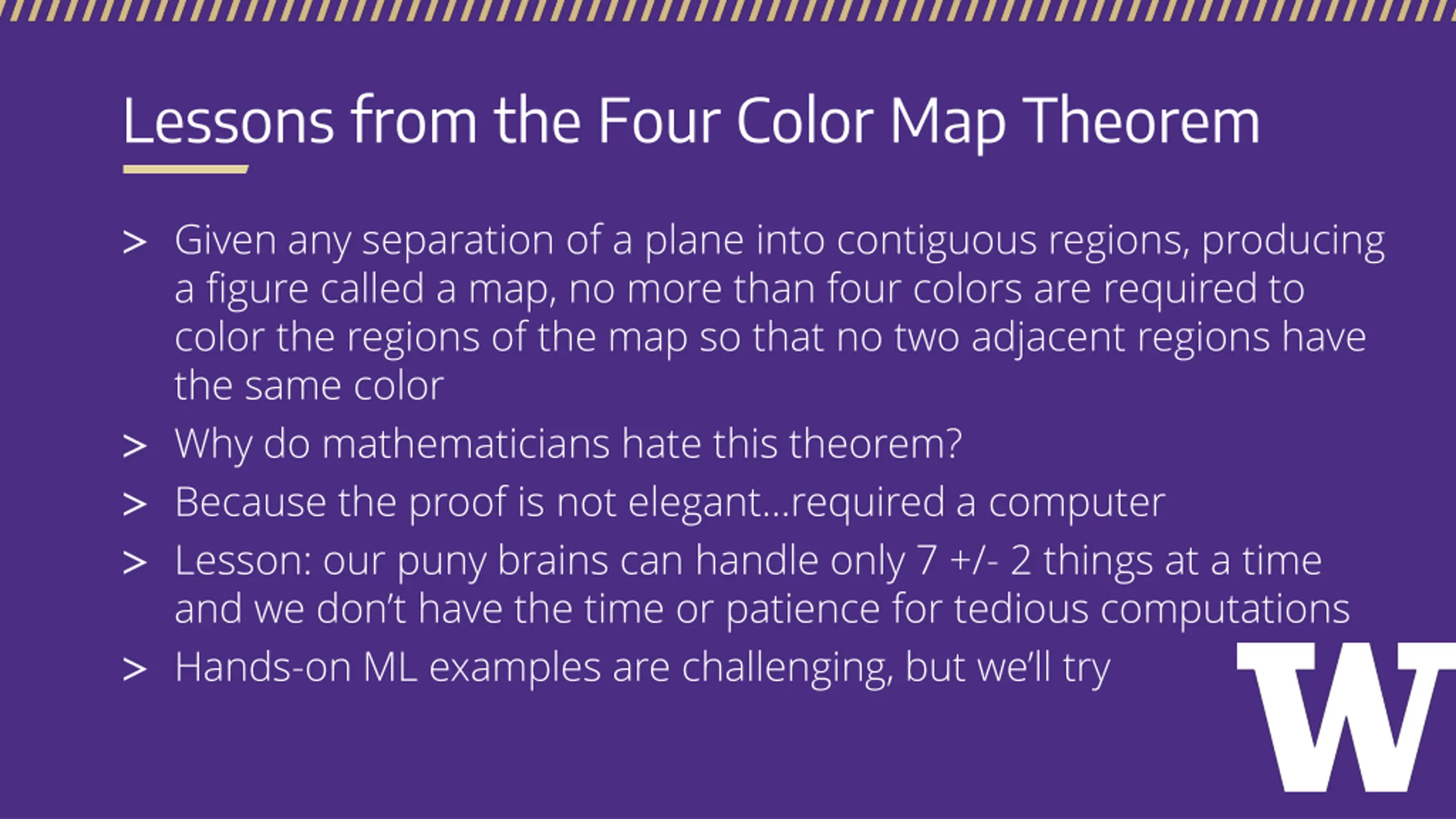 Lessons from the Four Color Map Theorem

> Given any separation of a plane into contiguous regions, producing a figure called a map, no more than four colors are required to color the regions of the map so that no two adjacent regions have the same color

> Why do mathematicians hate this theorem?

> Because the proof is not elegant…required a computer

> Lesson: our puny brains can handle only 7 +/- 2 things at a time and we don't have the time or patience for tedious computations

> Hands-on ML examples are challenging, but we'll try

W